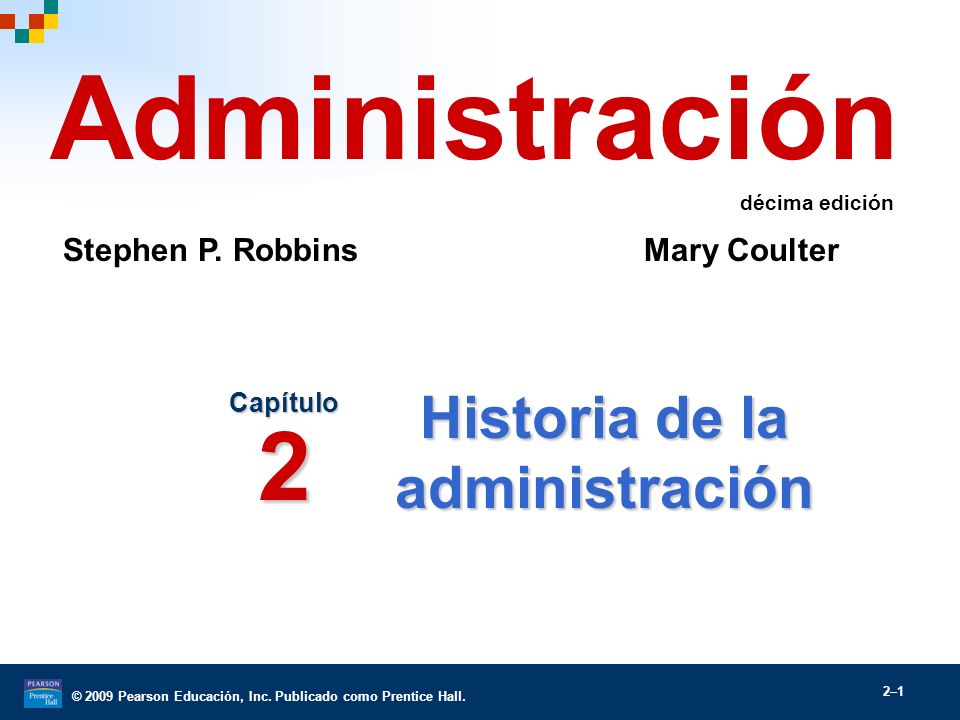 Administración

décima edición

Stephen P. Robbins

Mary Coulter

Capítulo
2

Historia de la administración

PEARSON
Prentice Hall

© 2009 Pearson Educación, Inc. Publicado como Prentice Hall.

2–1